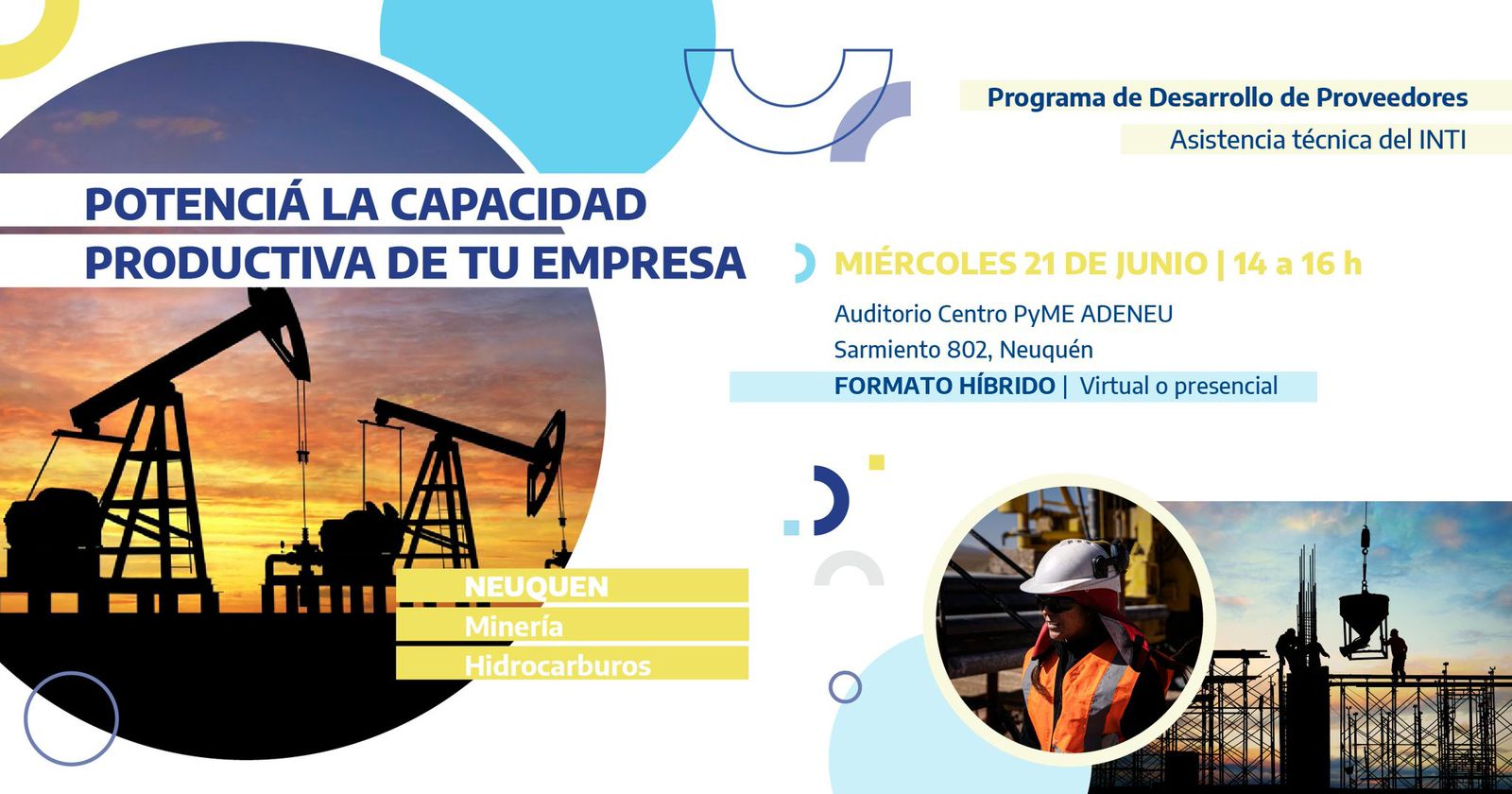 Programa de Desarrollo de Proveedores
Asistencia técnica del INTI

POTENCIÁ LA CAPACIDAD PRODUCTIVA DE TU EMPRESA

MIÉRCOLES 21 DE JUNIO | 14 a 16 h

Auditorio Centro PyME ADENEU
Sarmiento 802, Neuquén
FORMATO HÍBRIDO | Virtual o presencial

NEUQUEN
Minería
Hidrocarburos